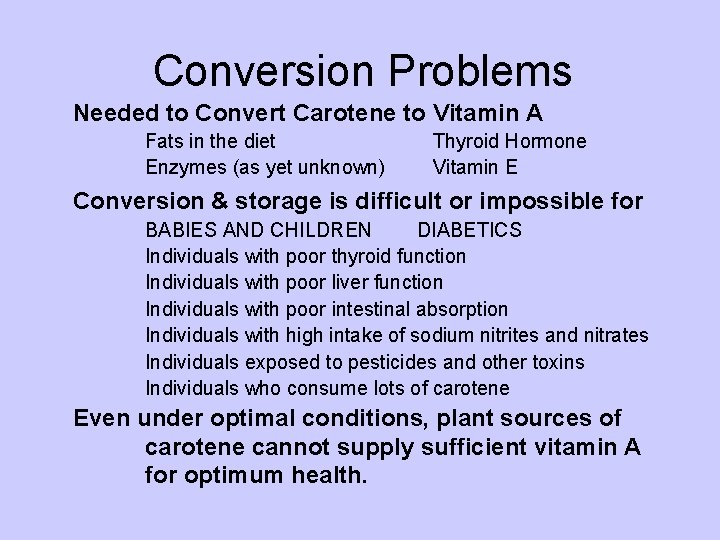 Conversion Problems

Needed to Convert Carotene to Vitamin A

Fats in the diet
Enzymes (as yet unknown)

Thyroid Hormone
Vitamin E

Conversion & storage is difficult or impossible for

BABIES AND CHILDREN DIABETICS
Individuals with poor thyroid function
Individuals with poor liver function
Individuals with poor intestinal absorption
Individuals with high intake of sodium nitrites and nitrates
Individuals exposed to pesticides and other toxins
Individuals who consume lots of carotene

Even under optimal conditions, plant sources of carotene cannot supply sufficient vitamin A for optimum health.